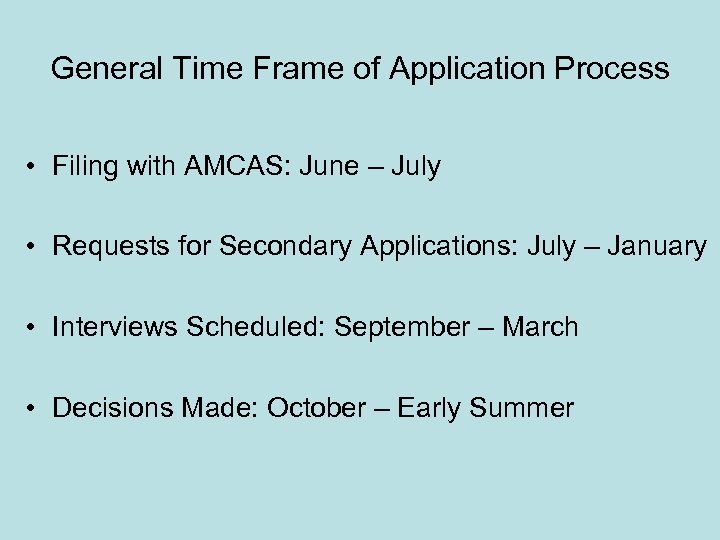 General Time Frame of Application Process

• Filing with AMCAS: June – July

• Requests for Secondary Applications: July – January

• Interviews Scheduled: September – March

• Decisions Made: October – Early Summer